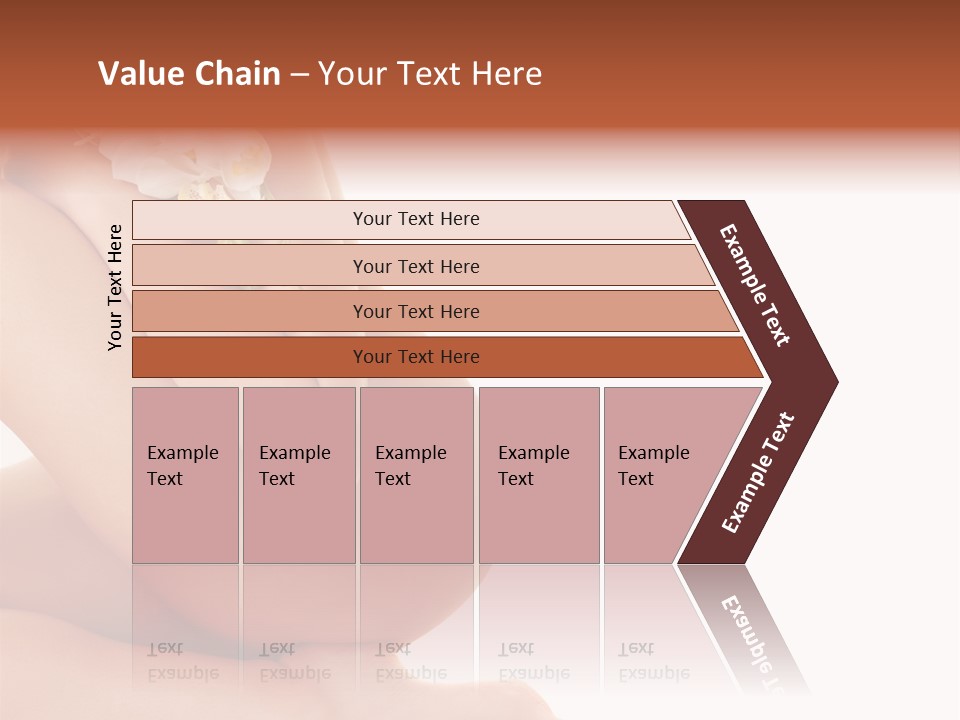 Value Chain – Your Text Here

Your Text Here

Your Text Here

Your Text Here

Your Text Here

Your Text Here

Example Text

Example Text

Example Text

Example Text

Example Text

Example Text

Example Text